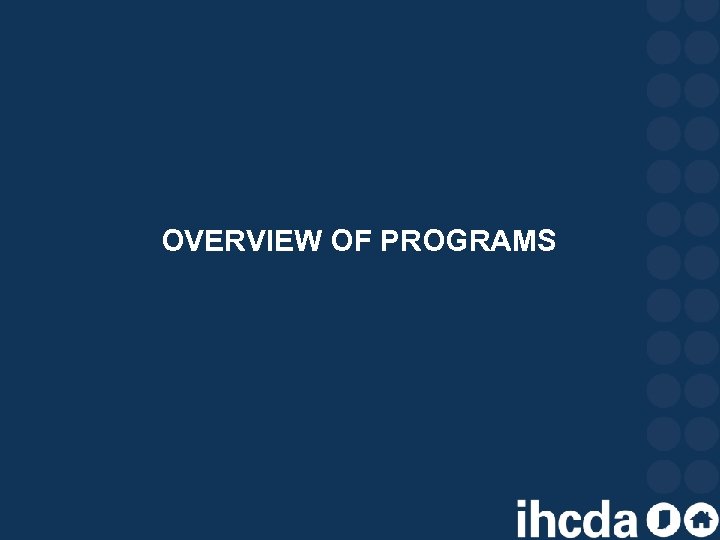 OVERVIEW OF PROGRAMS

ihcda